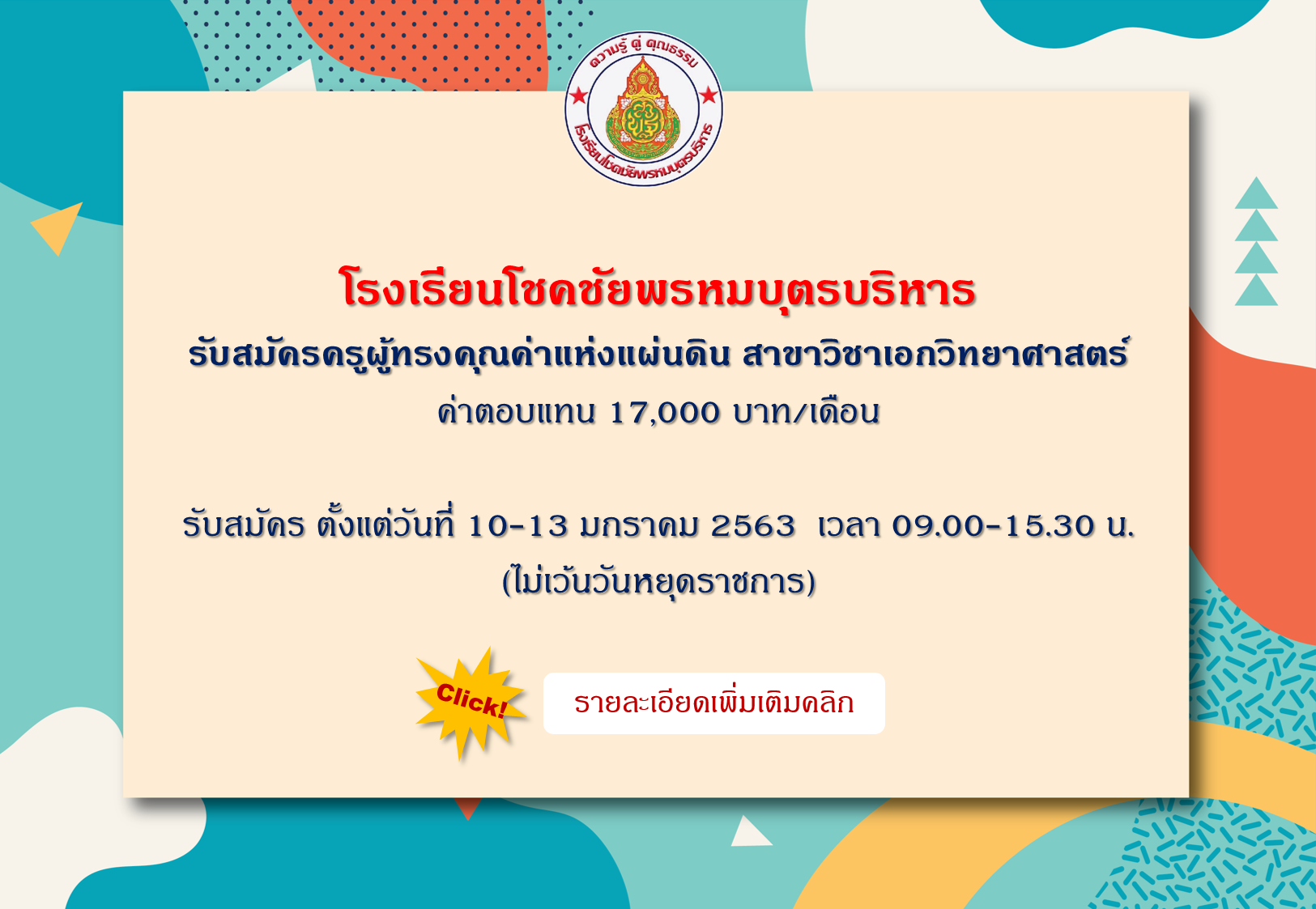 ความรู้ คู่ คุณธรรม
โรงเรียนโชคชัยพรหมบุตรบริหาร

โรงเรียนโชคชัยพรหมบุตรบริหาร
รับสมัครครูผู้ทรงคุณค่าแห่งแผ่นดิน สาขาวิชาเอกวิทยาศาสตร์
ค่าตอบแทน 17,000 บาท/เดือน

รับสมัคร ตั้งแต่วันที่ 10-13 มกราคม 2563 เวลา 09.00-15.30 น.
(ไม่เว้นวันหยุดราชการ)

Click!
รายละเอียดเพิ่มเติมคลิก